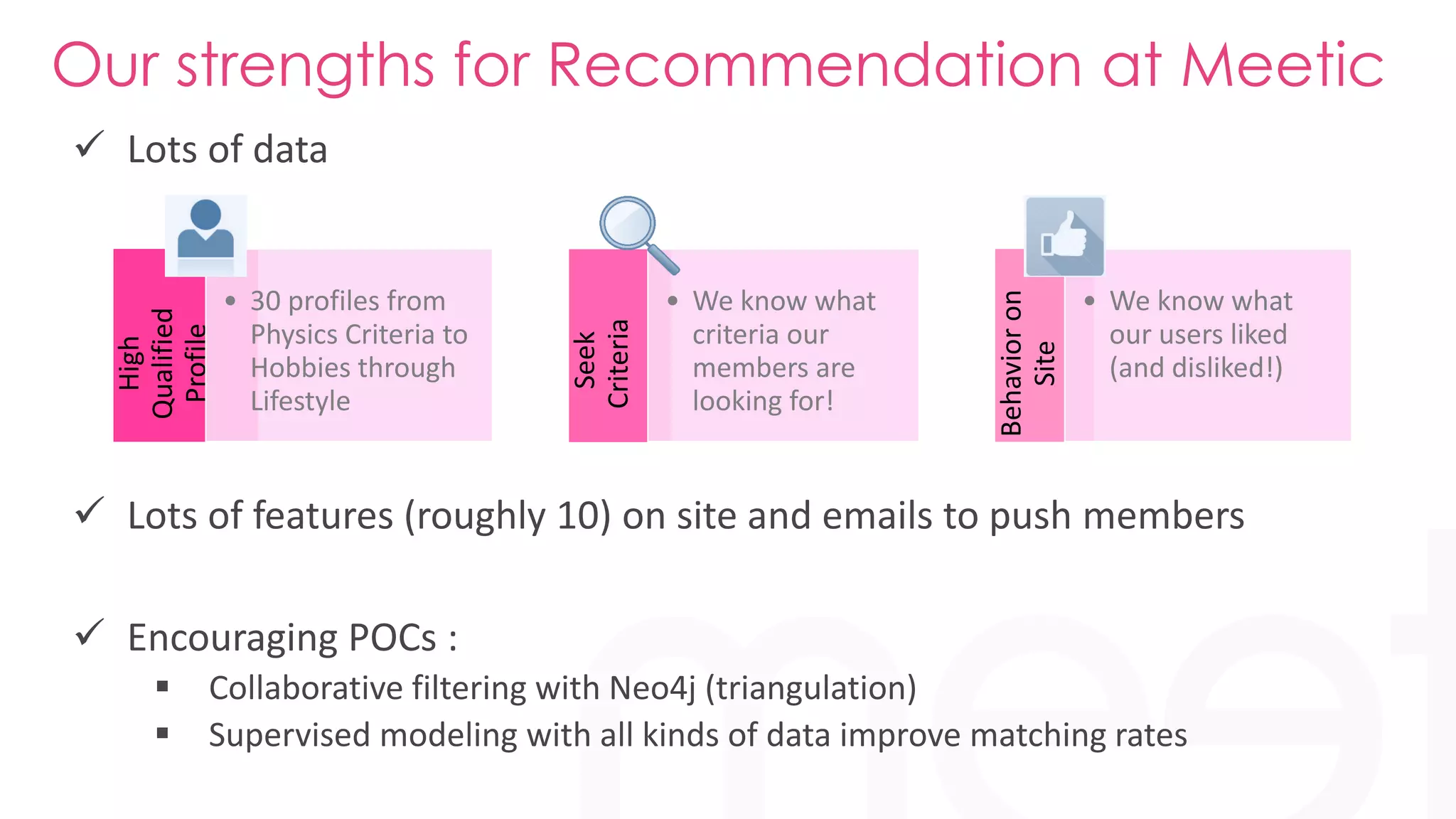 Our strengths for Recommendation at Meetic

✓ Lots of data

High Qualified Profile

• 30 profiles from Physics Criteria to Hobbies through Lifestyle

Seek Criteria

• We know what criteria our members are looking for!

Behavior on Site

• We know what our users liked (and disliked!)

✓ Lots of features (roughly 10) on site and emails to push members

✓ Encouraging POCs :

▪ Collaborative filtering with Neo4j (triangulation)
▪ Supervised modeling with all kinds of data improve matching rates